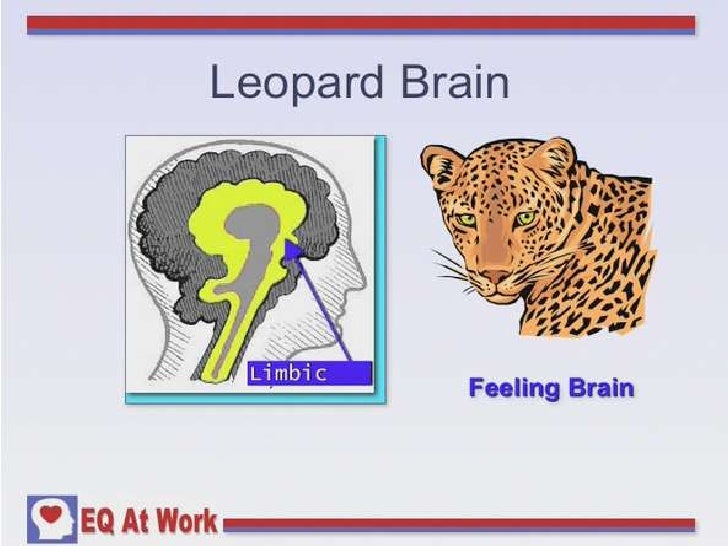 Leopard Brain

Limbic

Feeling Brain

EQ At Work